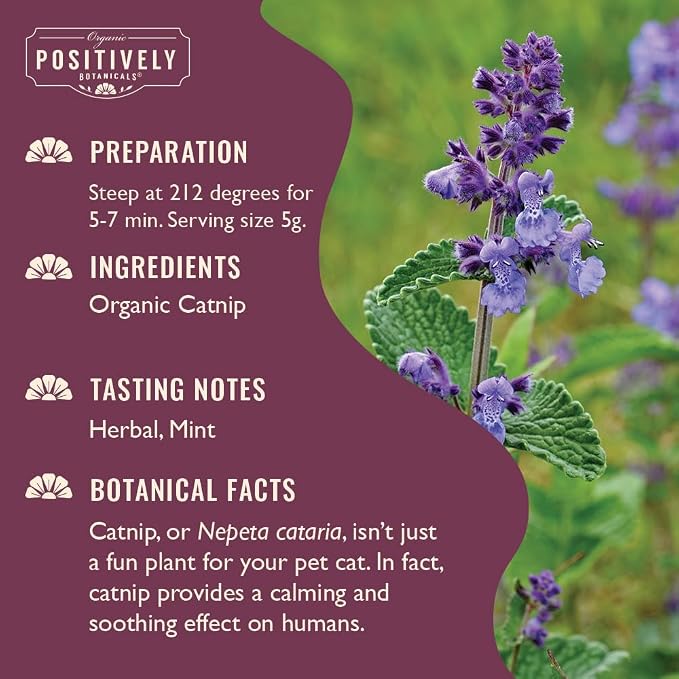 Organic
POSITIVELY
BOTANICALS®

PREPARATION

Steep at 212 degrees for 5-7 min. Serving size 5g.

INGREDIENTS

Organic Catnip

TASTING NOTES

Herbal, Mint

BOTANICAL FACTS

Catnip, or Nepeta cataria, isn't just a fun plant for your pet cat. In fact, catnip provides a calming and soothing effect on humans.